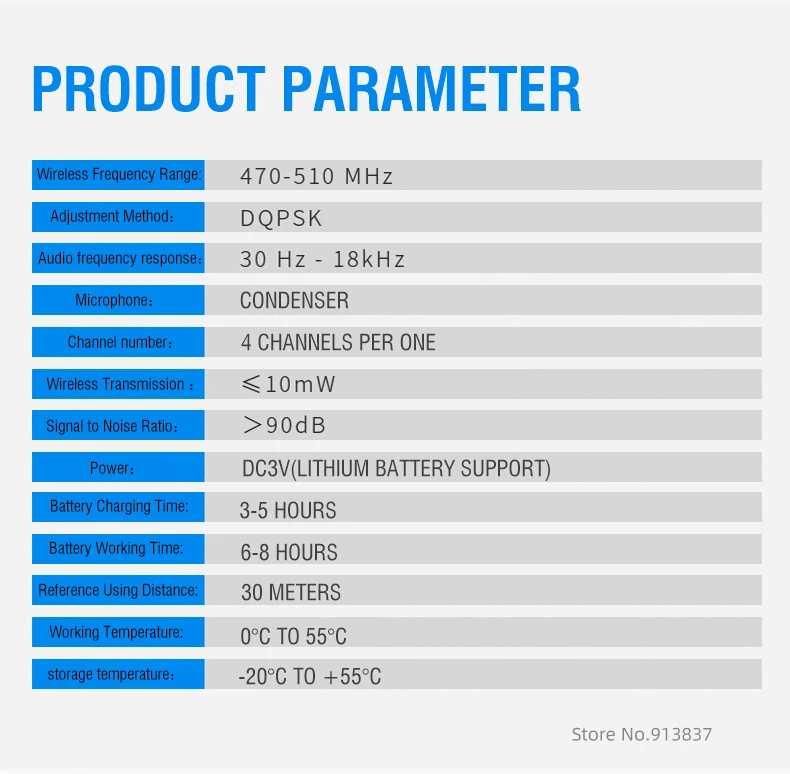 PRODUCT PARAMETER

| | |
|---|---|
| Wireless Frequency Range: | 470-510 MHz |
| Adjustment Method: | DQPSK |
| Audio frequency response: | 30 Hz - 18kHz |
| Microphone: | CONDENSER |
| Channel number: | 4 CHANNELS PER ONE |
| Wireless Transmission : | ≤10mW |
| Signal to Noise Ratio: | >90dB |
| Power: | DC3V(LITHIUM BATTERY SUPPORT) |
| Battery Charging Time: | 3-5 HOURS |
| Battery Working Time: | 6-8 HOURS |
| Reference Using Distance: | 30 METERS |
| Working Temperature: | 0°C TO 55°C |
| storage temperature: | -20°C TO +55°C |

Store No.913837